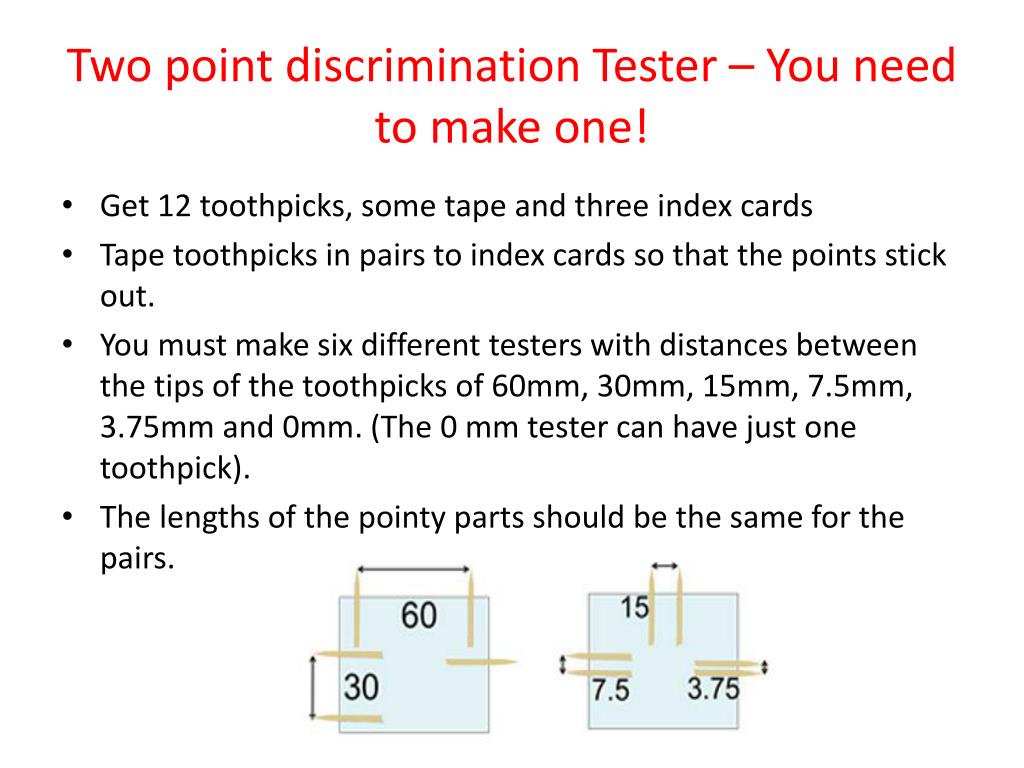 Two point discrimination Tester – You need to make one!

• Get 12 toothpicks, some tape and three index cards
• Tape toothpicks in pairs to index cards so that the points stick out.
• You must make six different testers with distances between the tips of the toothpicks of 60mm, 30mm, 15mm, 7.5mm, 3.75mm and 0mm. (The 0 mm tester can have just one toothpick).
• The lengths of the pointy parts should be the same for the pairs.

60
30
15
7.5
3.75